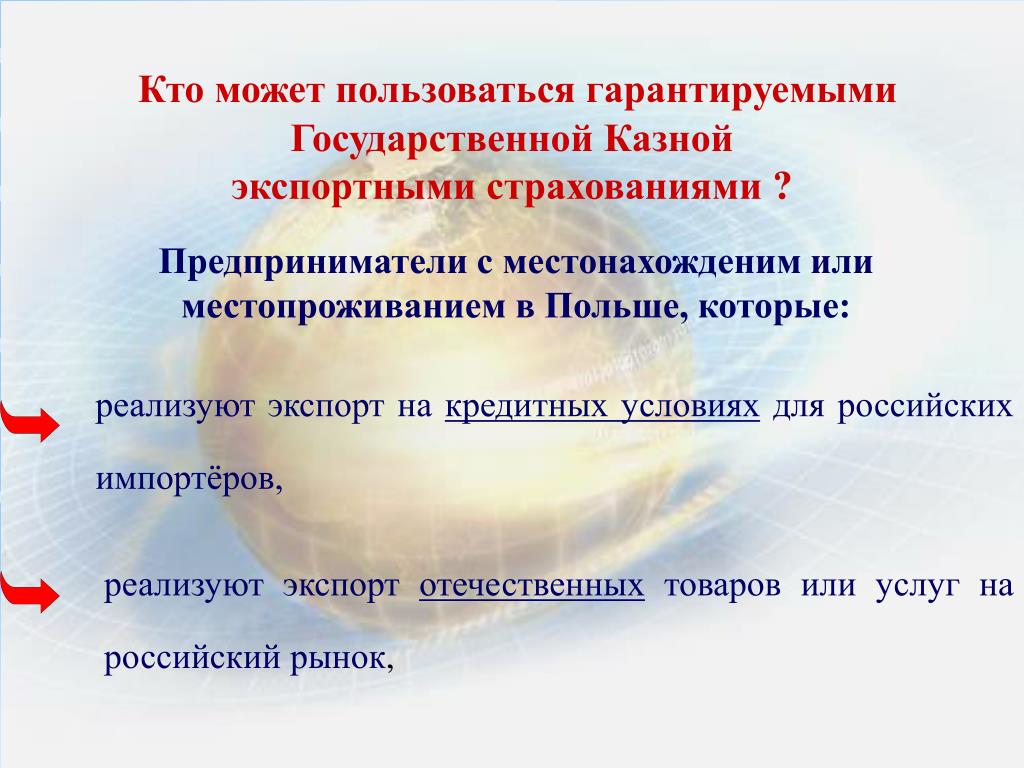 Кто может пользоваться гарантируемыми Государственной Казной экспортными страхованиями ?

Предприниматели с местонахождением или местопроживанием в Польше, которые:

реализуют экспорт на кредитных условиях для российских импортёров,

реализуют экспорт отечественных товаров или услуг на российский рынок,